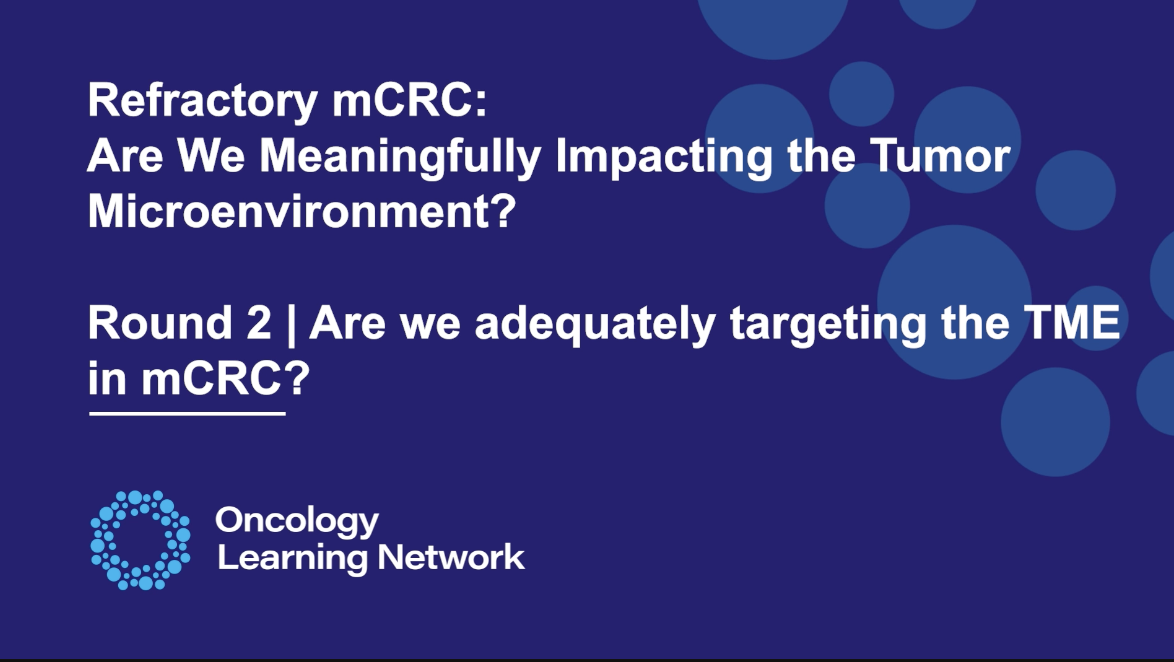 Refractory mCRC:
Are We Meaningfully Impacting the Tumor Microenvironment?

Round 2 | Are we adequately targeting the TME in mCRC?

Oncology Learning Network